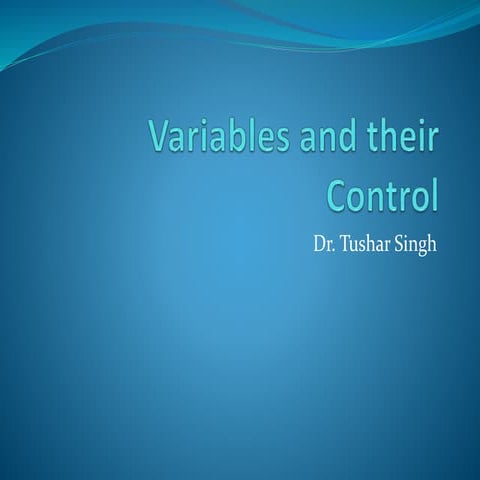 Variables and their Control

Dr. Tushar Singh